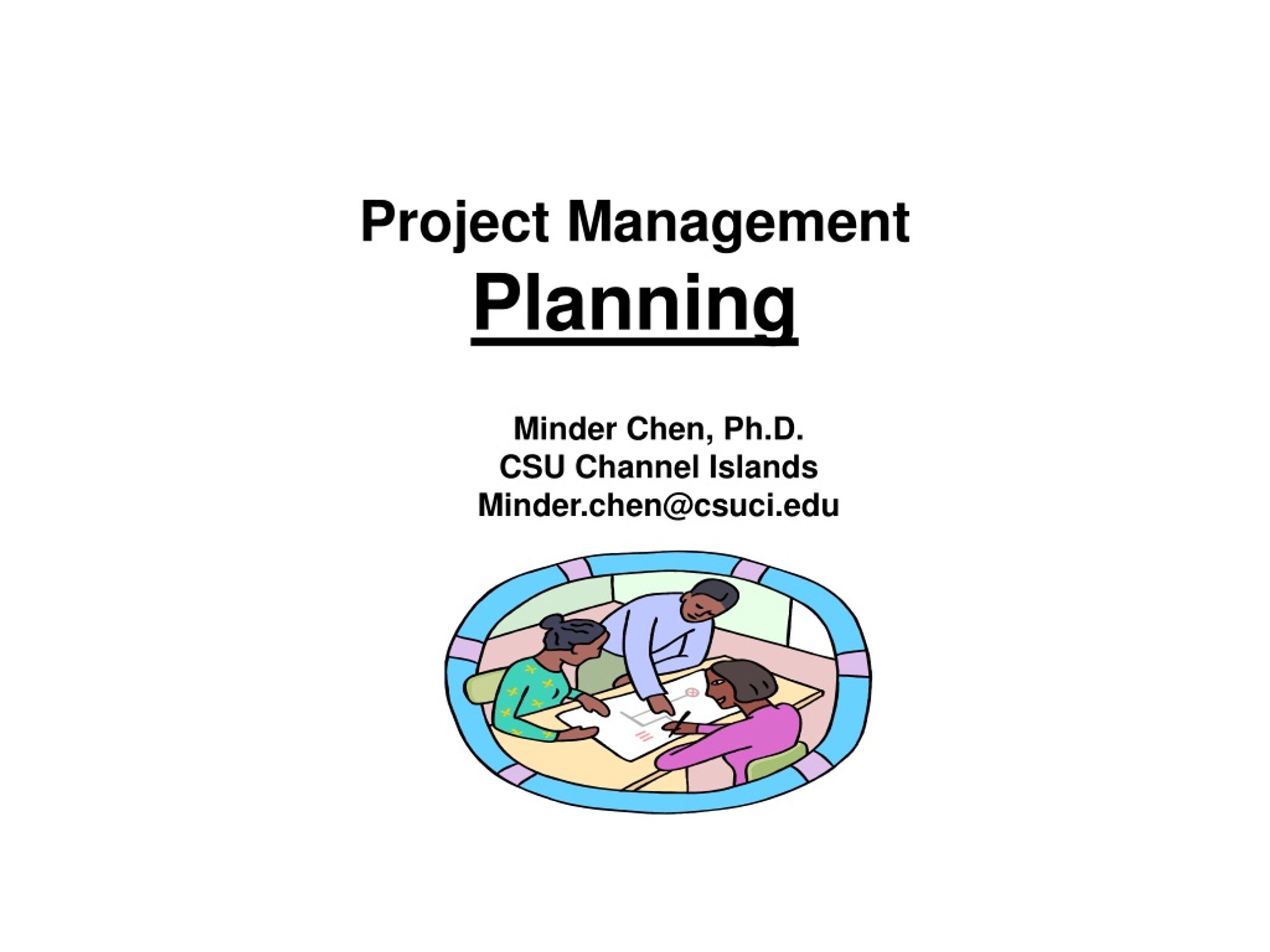 Project Management
Planning

Minder Chen, Ph.D.
CSU Channel Islands
Minder.chen@csuci.edu